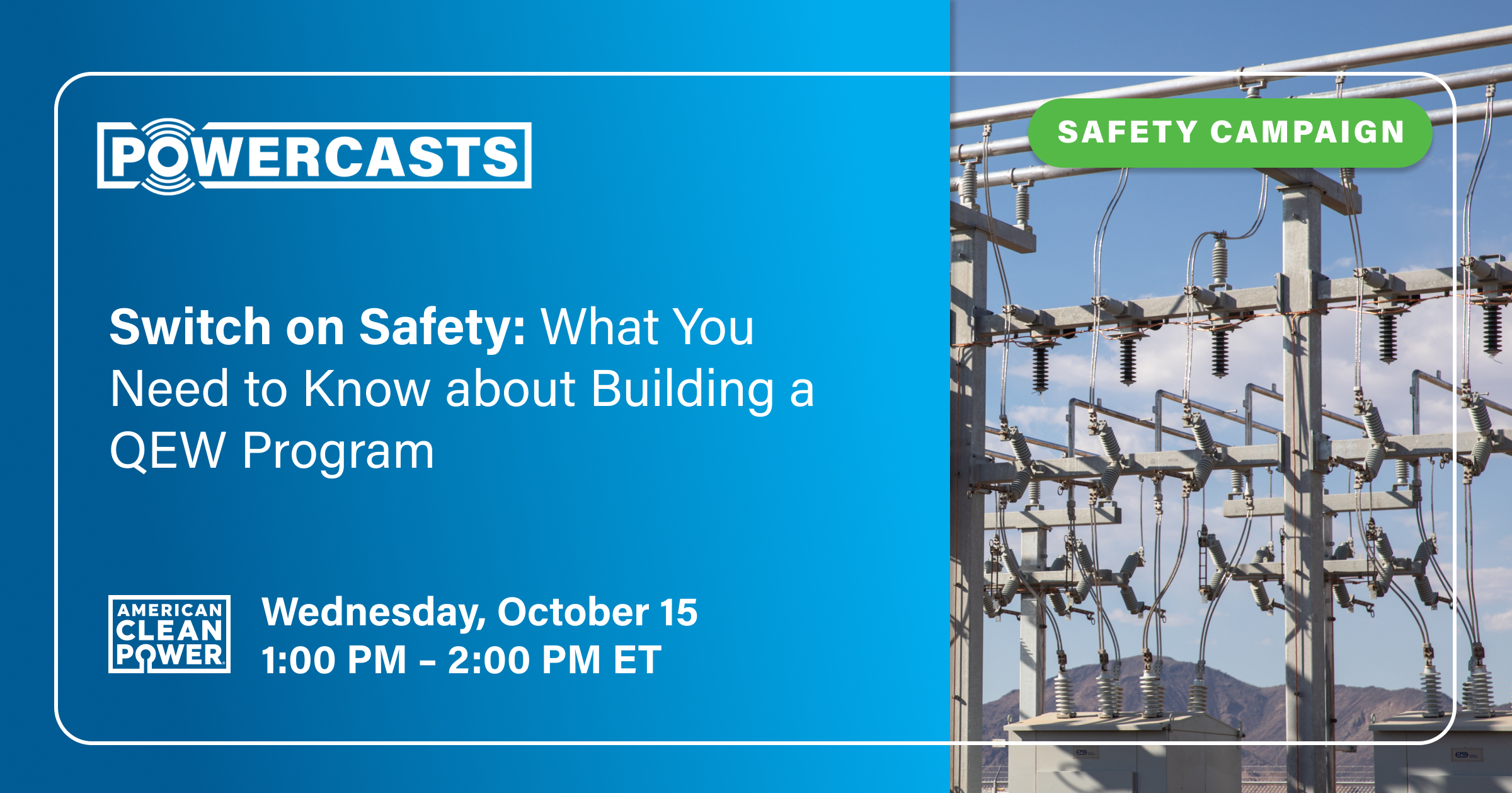 POWERCASTS

SAFETY CAMPAIGN

Switch on Safety: What You Need to Know about Building a QEW Program

AMERICAN CLEAN POWER

Wednesday, October 15
1:00 PM – 2:00 PM ET